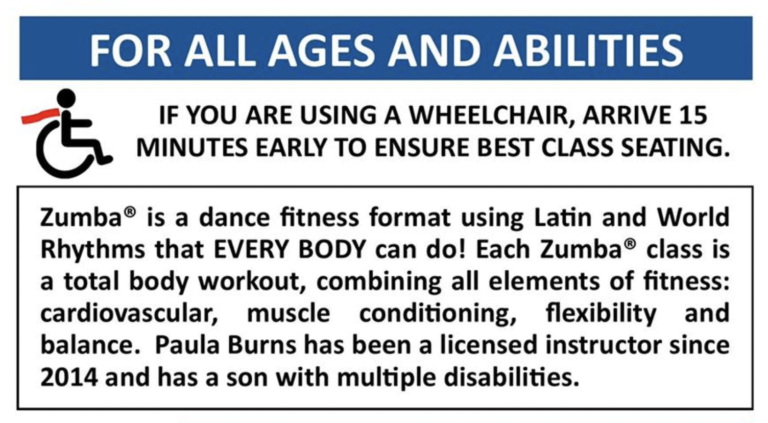 FOR ALL AGES AND ABILITIES

IF YOU ARE USING A WHEELCHAIR, ARRIVE 15 MINUTES EARLY TO ENSURE BEST CLASS SEATING.

Zumba® is a dance fitness format using Latin and World Rhythms that EVERY BODY can do! Each Zumba® class is a total body workout, combining all elements of fitness: cardiovascular, muscle conditioning, flexibility and balance. Paula Burns has been a licensed instructor since 2014 and has a son with multiple disabilities.